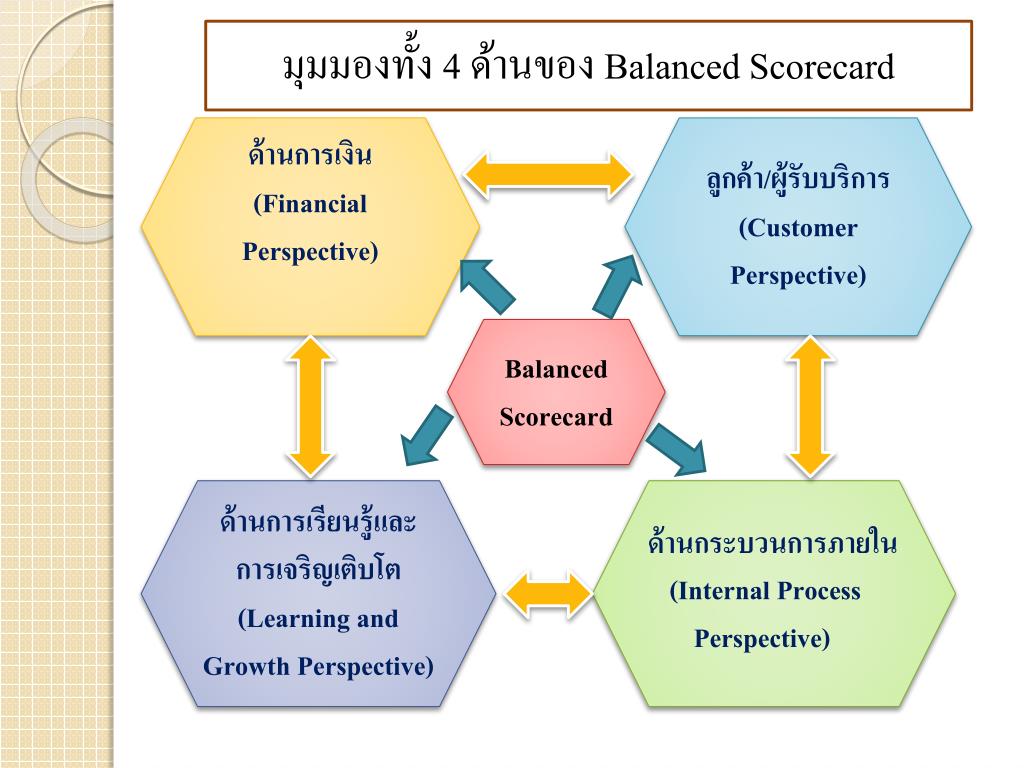 มุมมองทั้ง 4 ด้านของ Balanced Scorecard

ด้านการเงิน (Financial Perspective)

ลูกค้า/ผู้รับบริการ (Customer Perspective)

Balanced Scorecard

ด้านการเรียนรู้และการเจริญเติบโต (Learning and Growth Perspective)

ด้านกระบวนการภายใน (Internal Process Perspective)